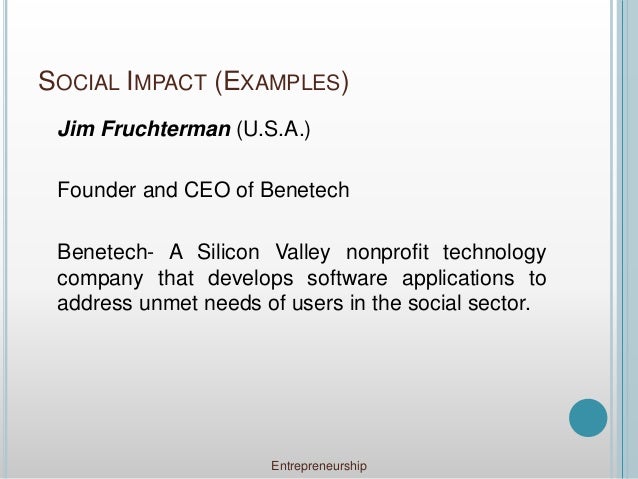 SOCIAL IMPACT (EXAMPLES)

Jim Fruchterman (U.S.A.)

Founder and CEO of Benetech

Benetech- A Silicon Valley nonprofit technology company that develops software applications to address unmet needs of users in the social sector.

Entrepreneurship